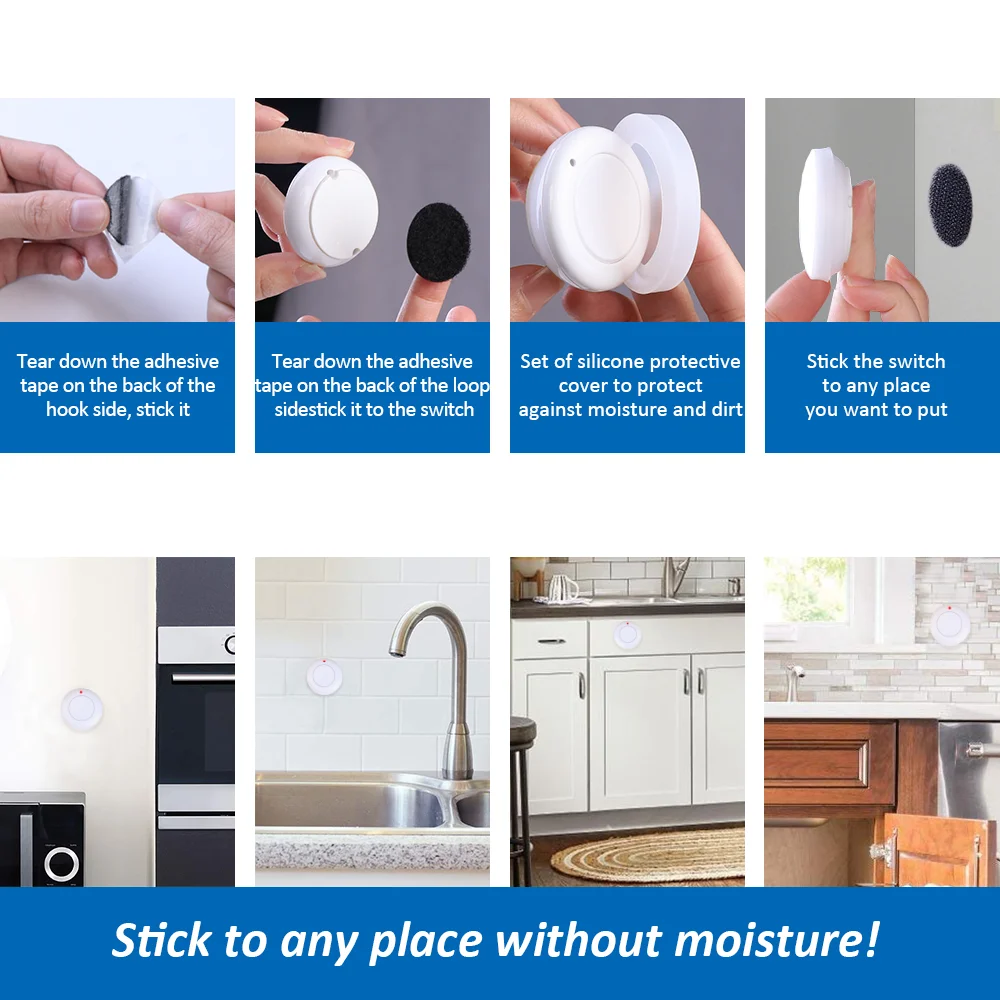 Tear down the adhesive tape on the back of the hook side, stick it

Tear down the adhesive tape on the back of the loop sidestick it to the switch

Set of silicone protective cover to protect against moisture and dirt

Stick the switch to any place you want to put

Stick to any place without moisture!